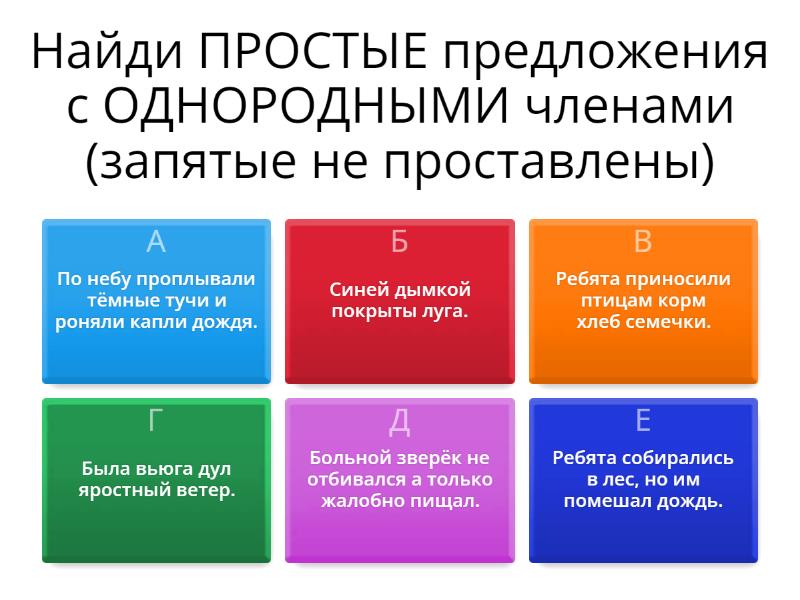 Найди ПРОСТЫЕ предложения с ОДНОРОДНЫМИ членами (запятые не проставлены)

А
По небу проплывали тёмные тучи и роняли капли дождя.

Б
Синей дымкой покрыты луга.

В
Ребята приносили птицам корм хлеб семечки.

Г
Была вьюга дул яростный ветер.

Д
Больной зверёк не отбивался а только жалобно пищал.

Е
Ребята собирались в лес, но им помешал дождь.